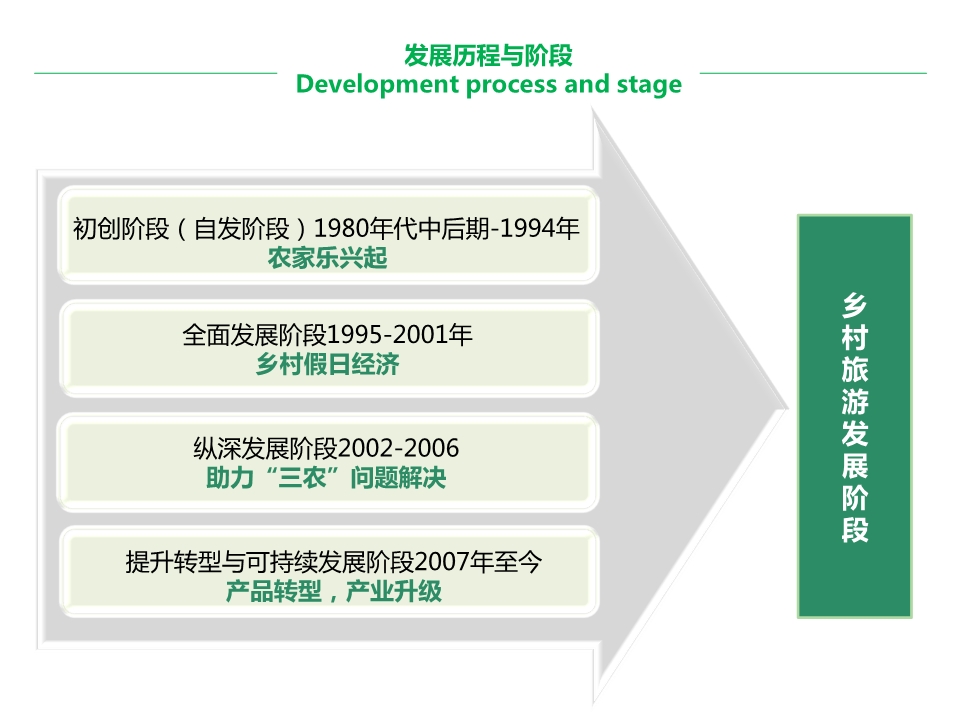 发展历程与阶段
Development process and stage

初创阶段（自发阶段）1980年代中后期-1994年
农家乐兴起

全面发展阶段1995-2001年
乡村假日经济

纵深发展阶段2002-2006
助力“三农”问题解决

提升转型与可持续发展阶段2007年至今
产品转型，产业升级

乡村旅游发展阶段